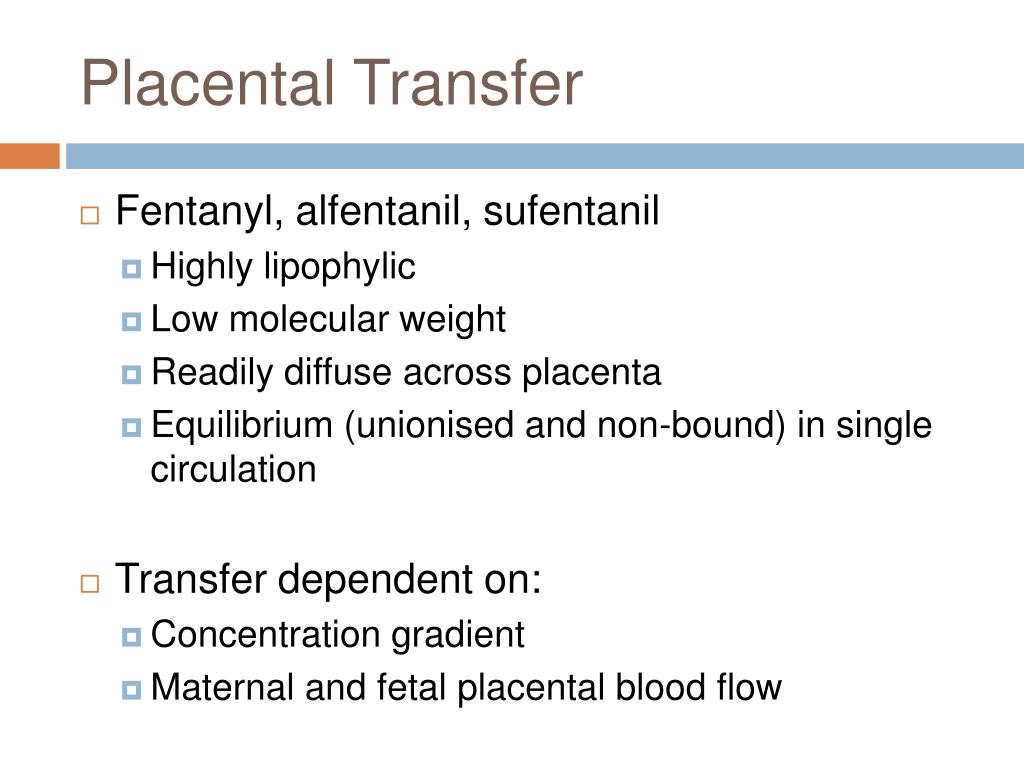 Placental Transfer

Fentanyl, alfentanil, sufentanil
Highly lipophylic
Low molecular weight
Readily diffuse across placenta
Equilibrium (unionised and non-bound) in single circulation

Transfer dependent on:
Concentration gradient
Maternal and fetal placental blood flow